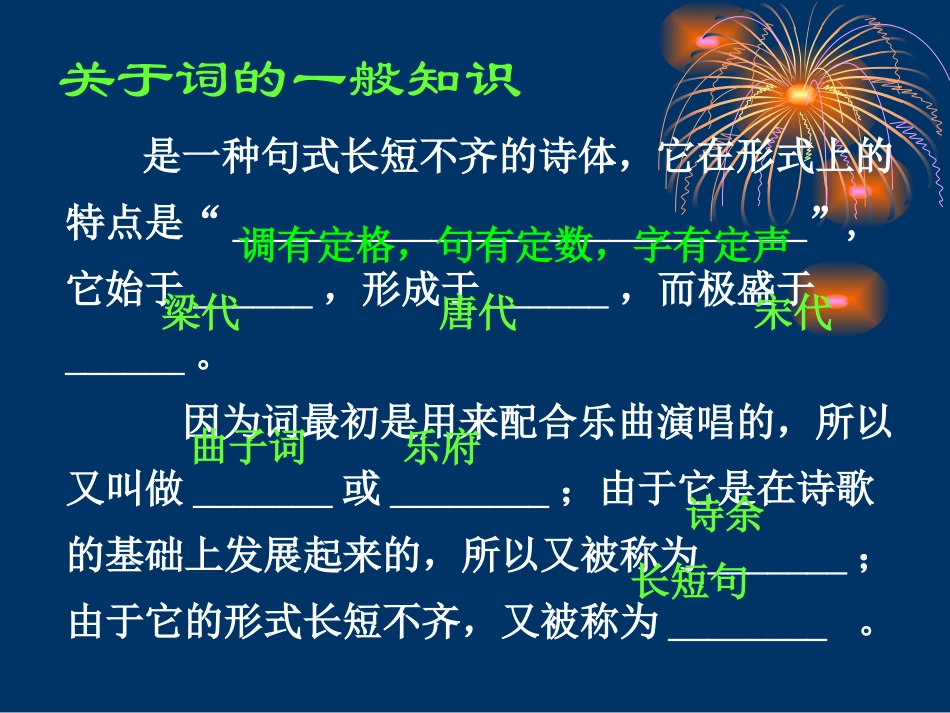 关于词的一般知识

是一种句式长短不齐的诗体，它在形式上的特点是“ 调有定格，句有定数，字有定声 ”，它始于 梁代 ，形成于 唐代 ，而极盛于 宋代 。

因为词最初是用来配合乐曲演唱的，所以又叫做 曲子词 或 乐府 ；由于它是在诗歌的基础上发展起来的，所以又被称为 诗余 ；由于它的形式长短不齐，又被称为 长短句 。